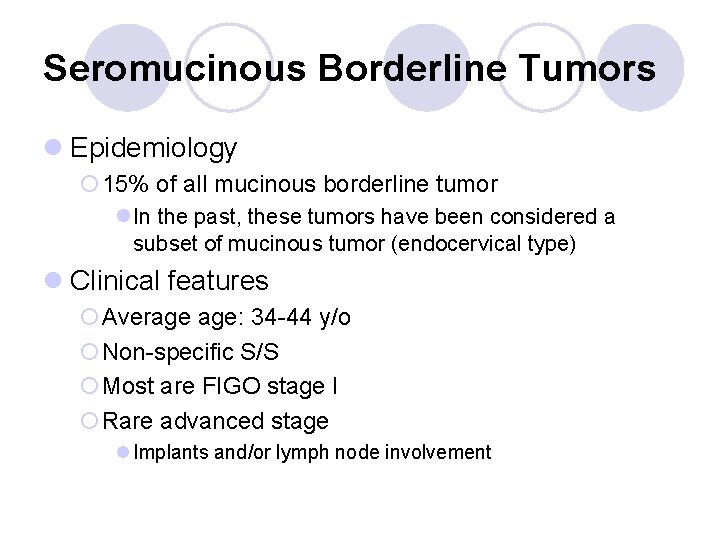 Seromucinous Borderline Tumors

Epidemiology

15% of all mucinous borderline tumor

In the past, these tumors have been considered a subset of mucinous tumor (endocervical type)

Clinical features

Average age: 34-44 y/o

Non-specific S/S

Most are FIGO stage I

Rare advanced stage

Implants and/or lymph node involvement